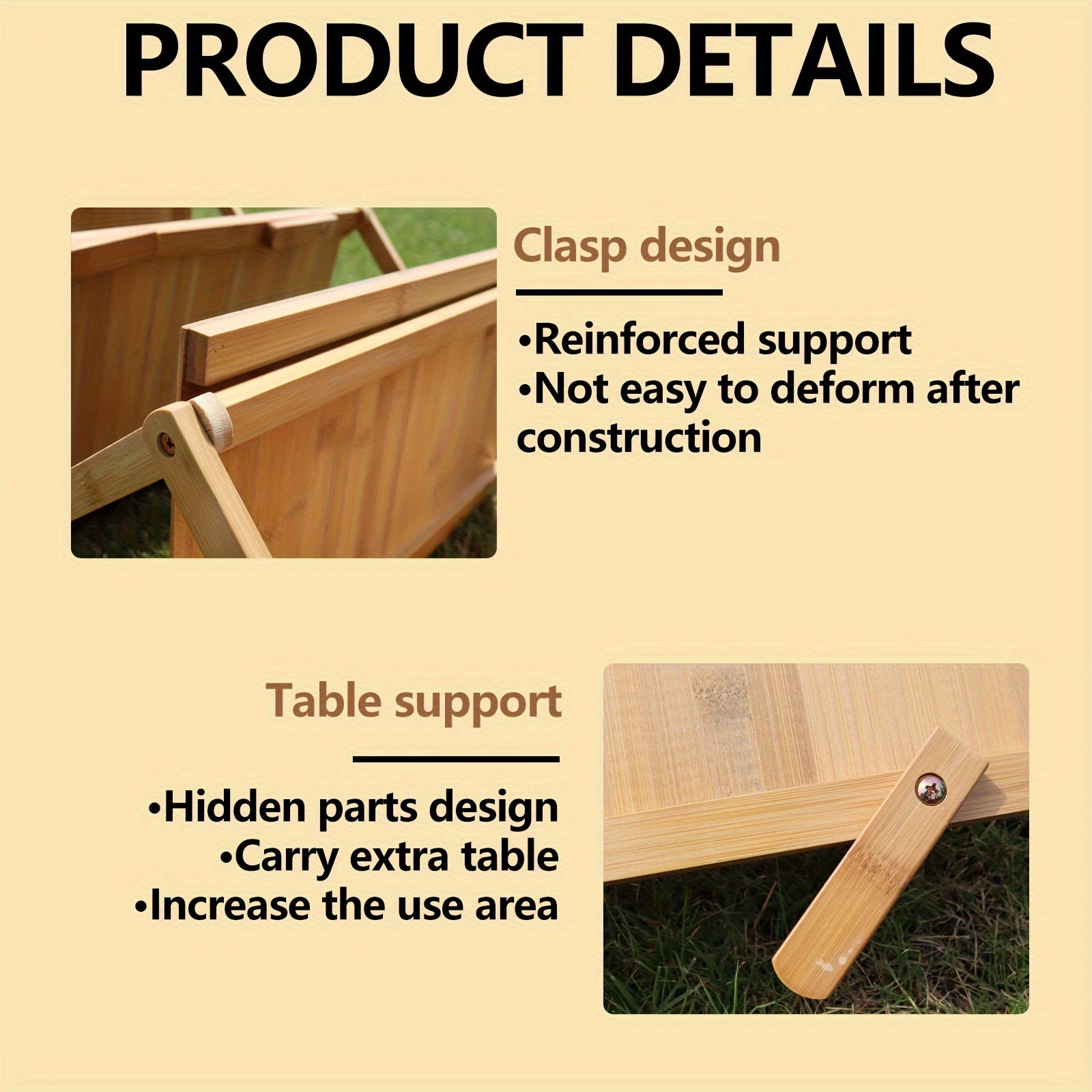 PRODUCT DETAILS

Clasp design

•Reinforced support
•Not easy to deform after construction

Table support

•Hidden parts design
•Carry extra table
•Increase the use area